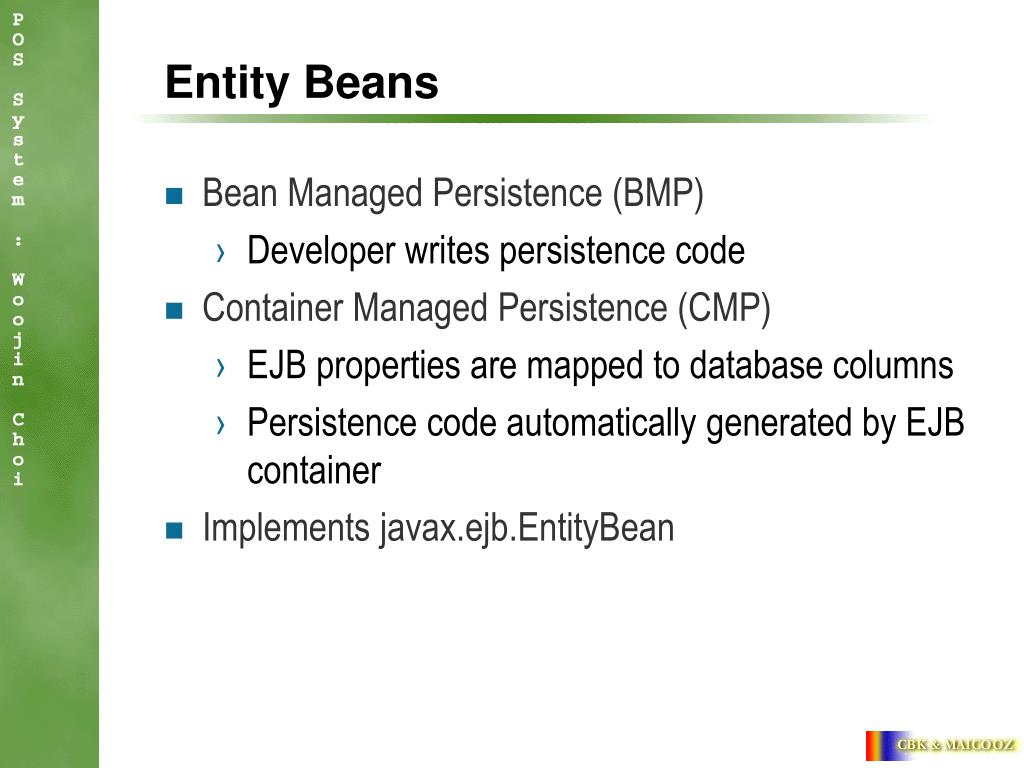 POS System : Woojin Choi

Entity Beans

Bean Managed Persistence (BMP)

› Developer writes persistence code

Container Managed Persistence (CMP)

› EJB properties are mapped to database columns

› Persistence code automatically generated by EJB container

Implements javax.ejb.EntityBean

CBK & MAICOOZ